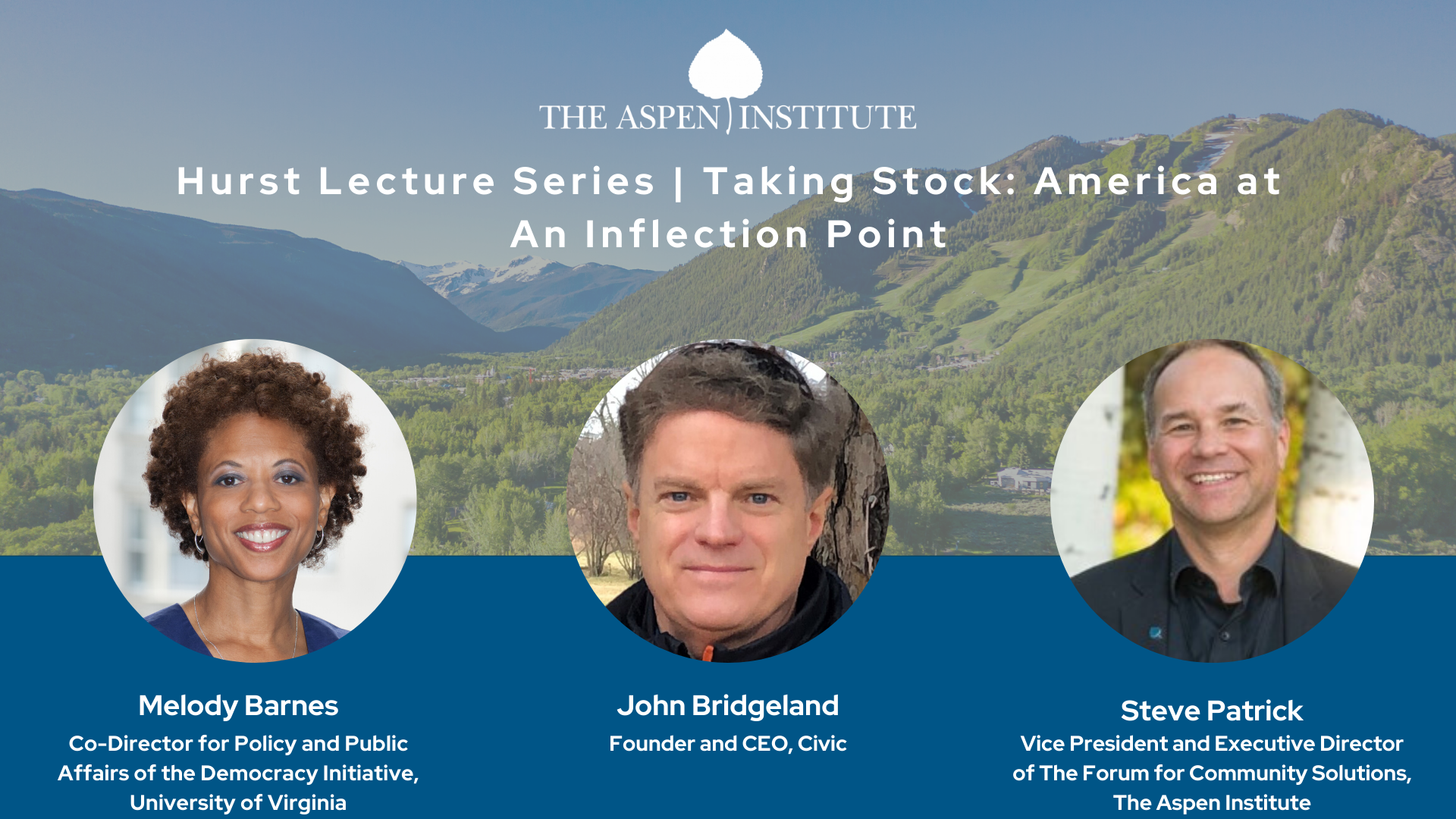 THE ASPEN INSTITUTE

Hurst Lecture Series | Taking Stock: America at An Inflection Point

Melody Barnes
Co-Director for Policy and Public Affairs of the Democracy Initiative, University of Virginia

John Bridgeland
Founder and CEO, Civic

Steve Patrick
Vice President and Executive Director of The Forum for Community Solutions, The Aspen Institute